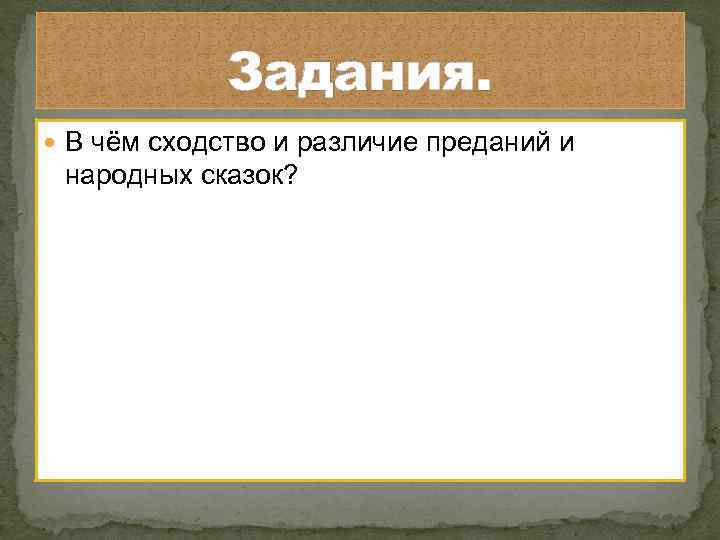 Задания.

В чём сходство и различие преданий и народных сказок?